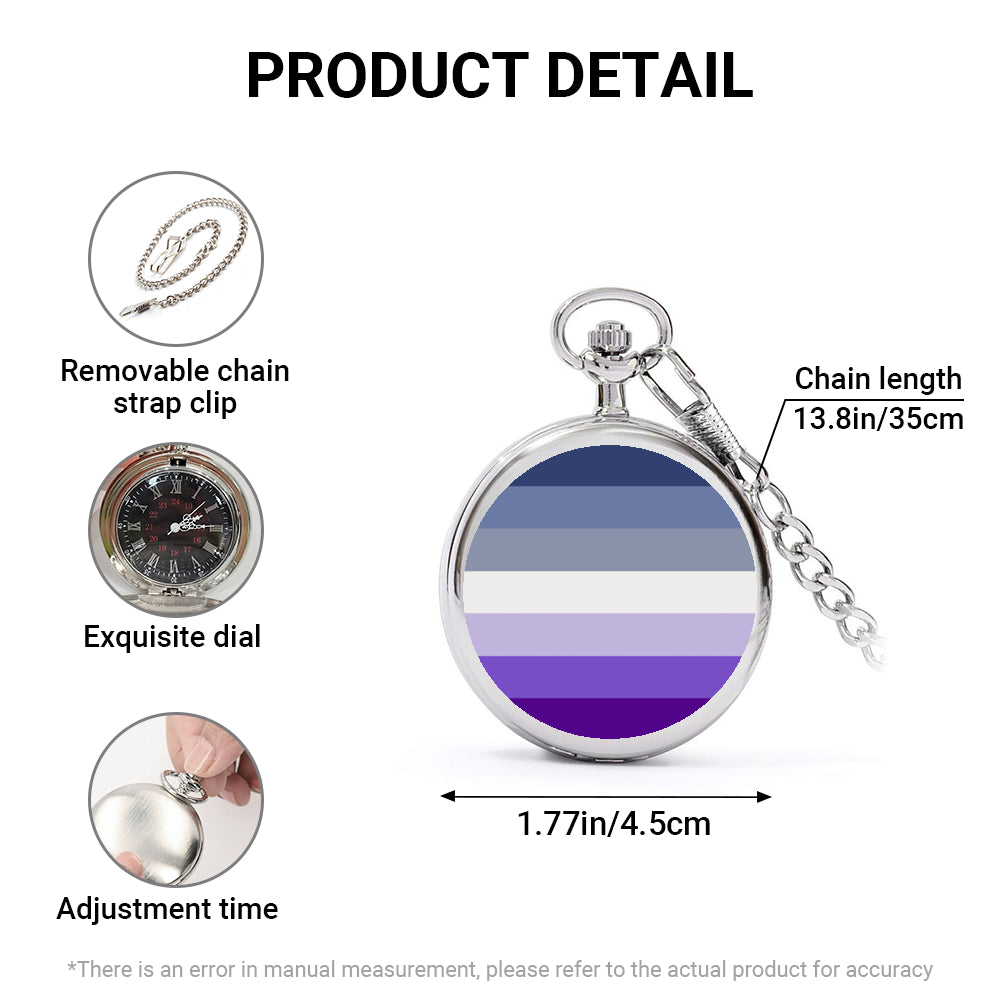 PRODUCT DETAIL

Removable chain strap clip

Exquisite dial

Adjustment time

Chain length
13.8in/35cm

1.77in/4.5cm

*There is an error in manual measurement, please refer to the actual product for accuracy